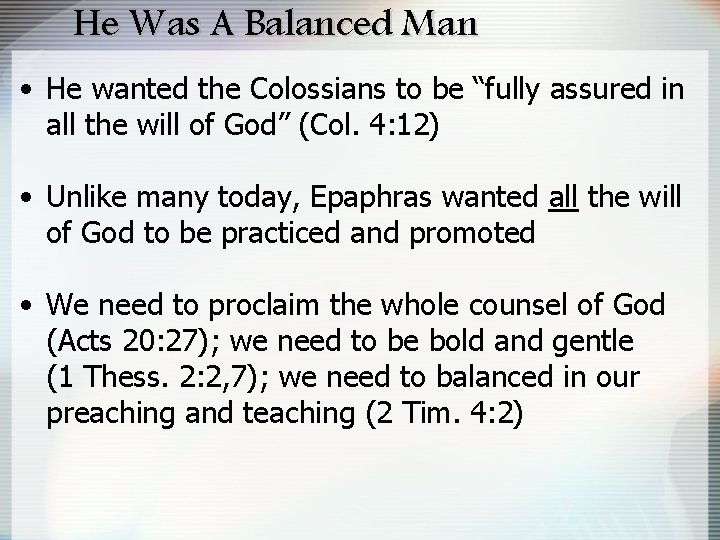 He Was A Balanced Man

• He wanted the Colossians to be “fully assured in all the will of God” (Col. 4:12)

• Unlike many today, Epaphras wanted all the will of God to be practiced and promoted

• We need to proclaim the whole counsel of God (Acts 20:27); we need to be bold and gentle (1 Thess. 2:2,7); we need to balanced in our preaching and teaching (2 Tim. 4:2)